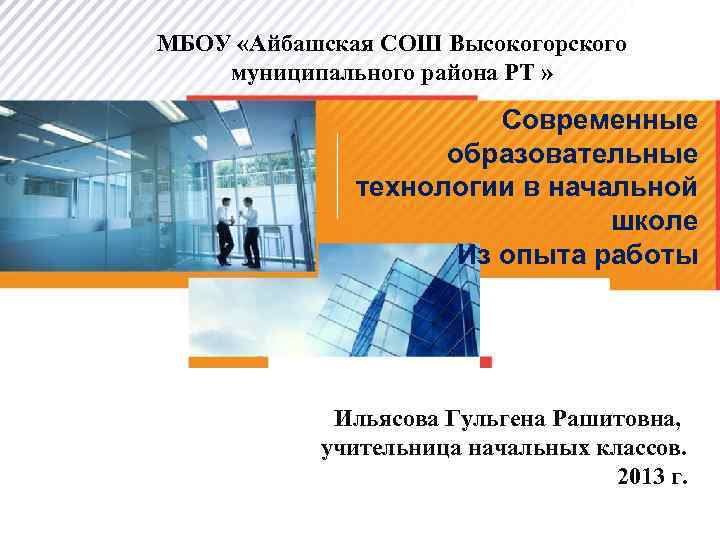 МБОУ «Айбашская СОШ Высокогорского муниципального района РТ »

Современные образовательные технологии в начальной школе
Из опыта работы

Ильясова Гульгена Рашитовна,
учительница начальных классов.
2013 г.